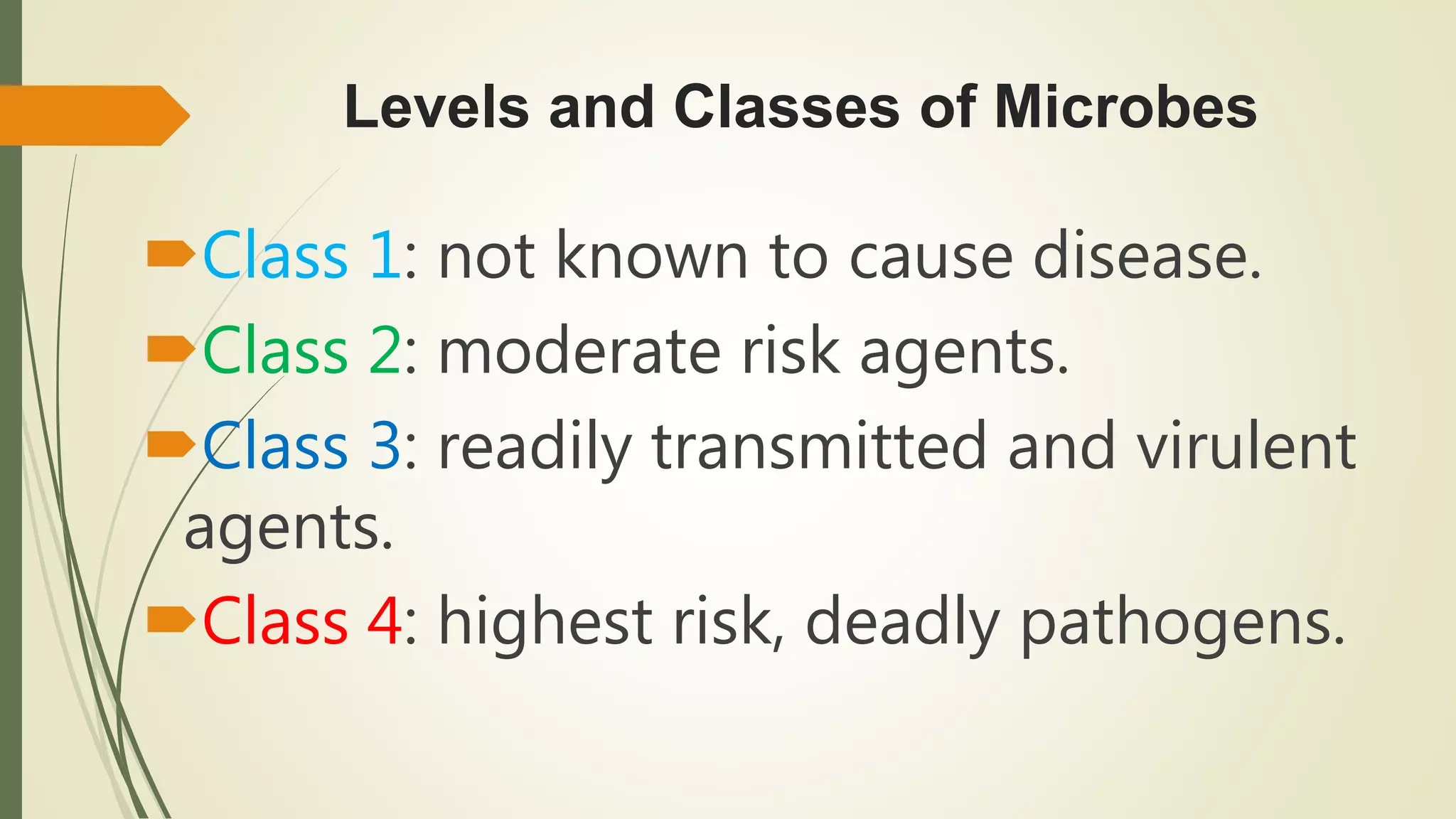 Levels and Classes of Microbes

Class 1: not known to cause disease.

Class 2: moderate risk agents.

Class 3: readily transmitted and virulent agents.

Class 4: highest risk, deadly pathogens.